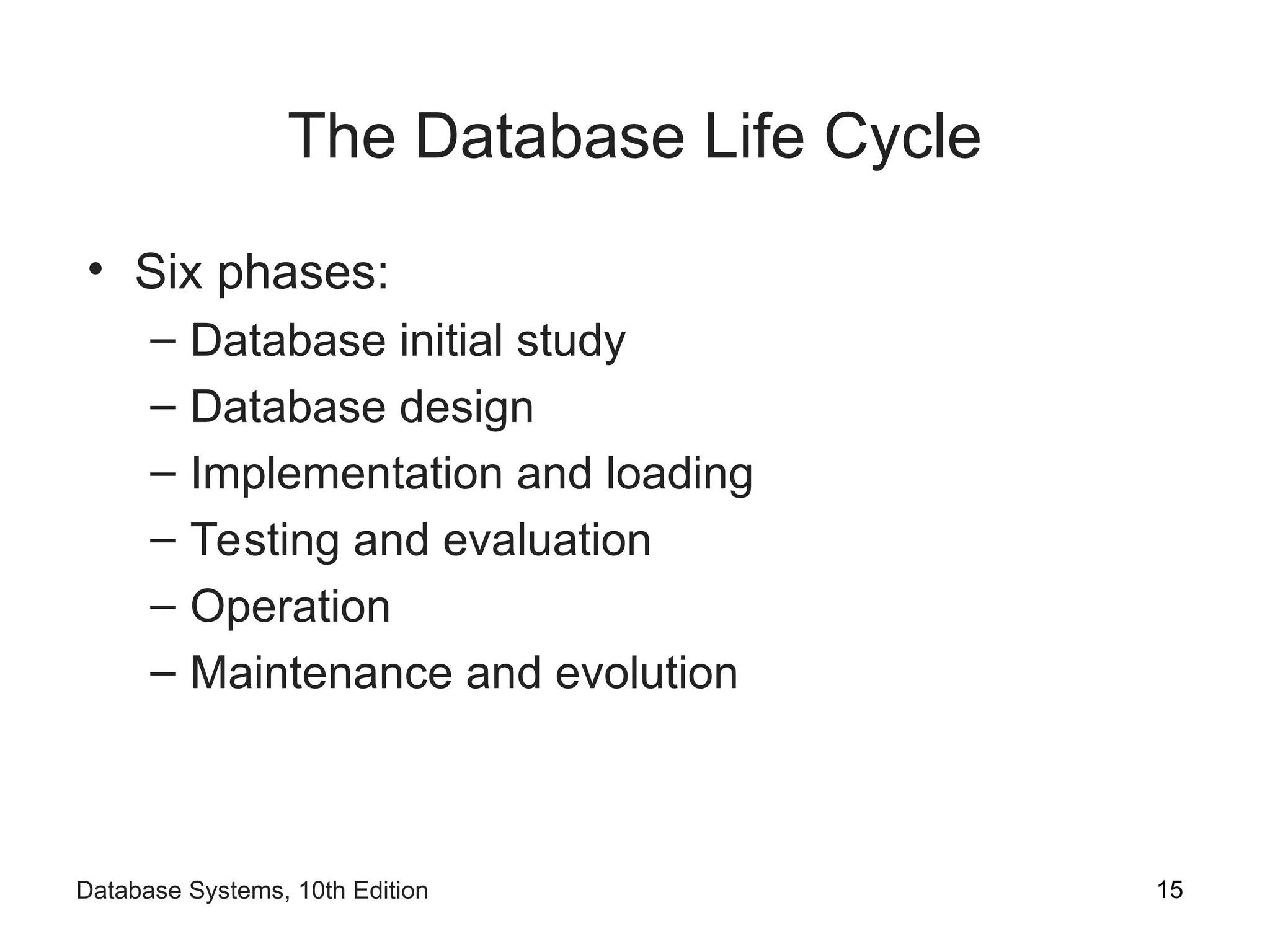 The Database Life Cycle

• Six phases:
  – Database initial study
  – Database design
  – Implementation and loading
  – Testing and evaluation
  – Operation
  – Maintenance and evolution

Database Systems, 10th Edition

15